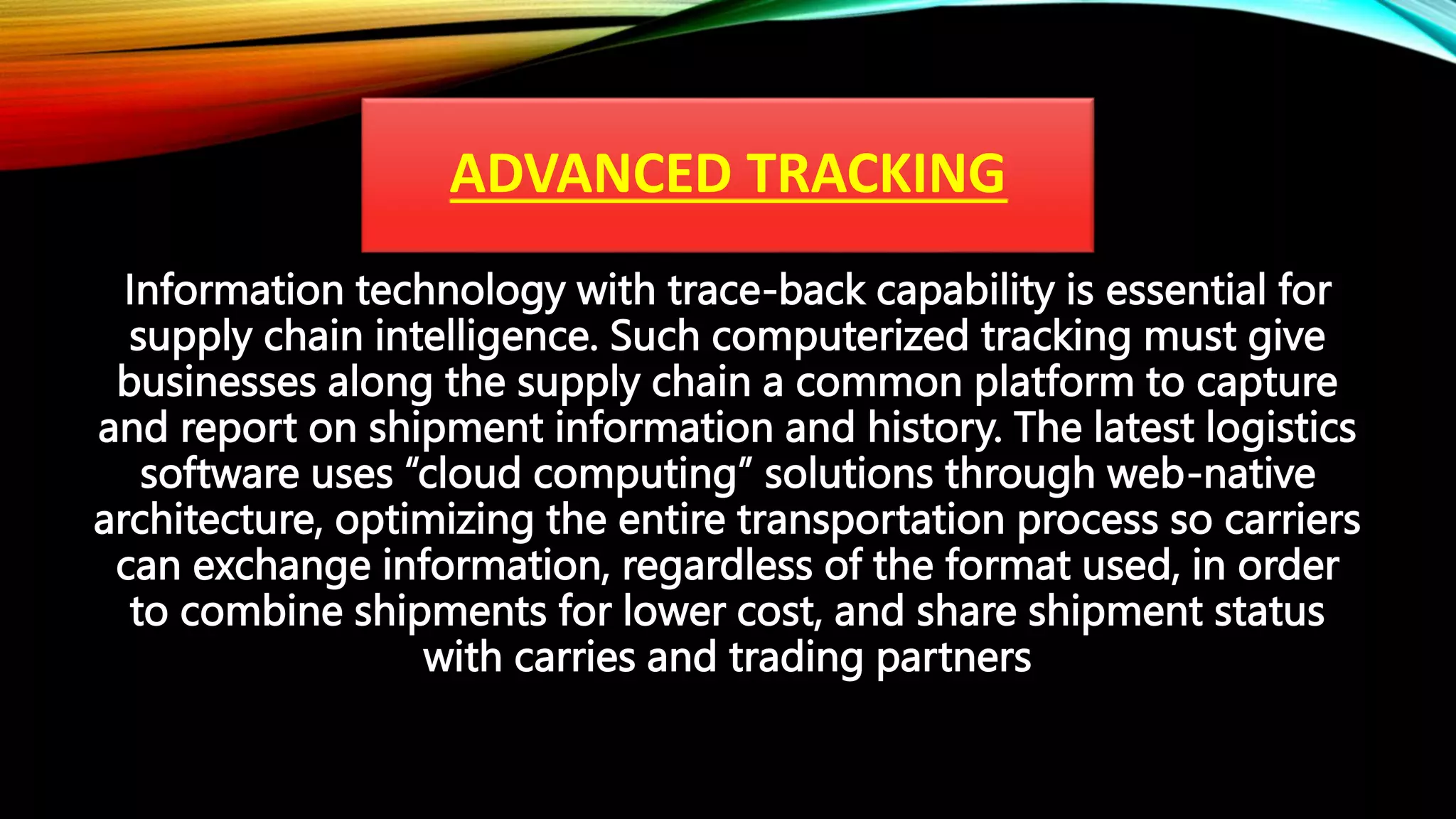 ADVANCED TRACKING

Information technology with trace-back capability is essential for supply chain intelligence. Such computerized tracking must give businesses along the supply chain a common platform to capture and report on shipment information and history. The latest logistics software uses “cloud computing” solutions through web-native architecture, optimizing the entire transportation process so carriers can exchange information, regardless of the format used, in order to combine shipments for lower cost, and share shipment status with carries and trading partners